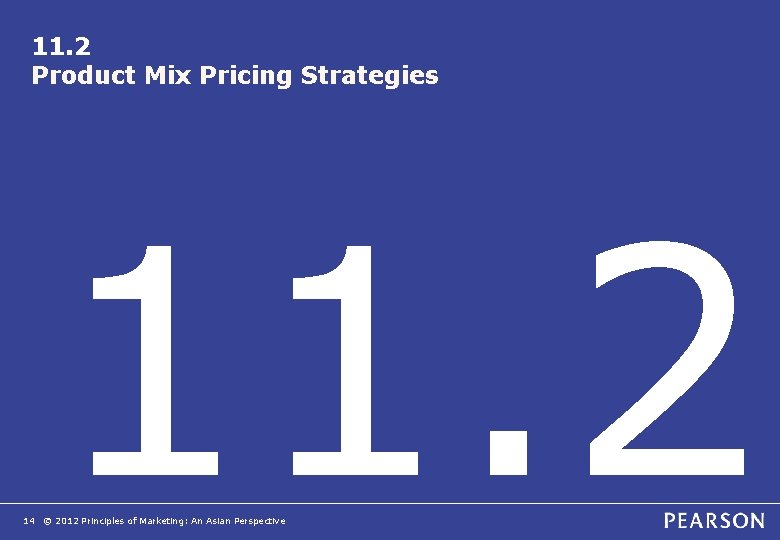 11.2
Product Mix Pricing Strategies

11.2

14 © 2012 Principles of Marketing: An Asian Perspective

PEARSON